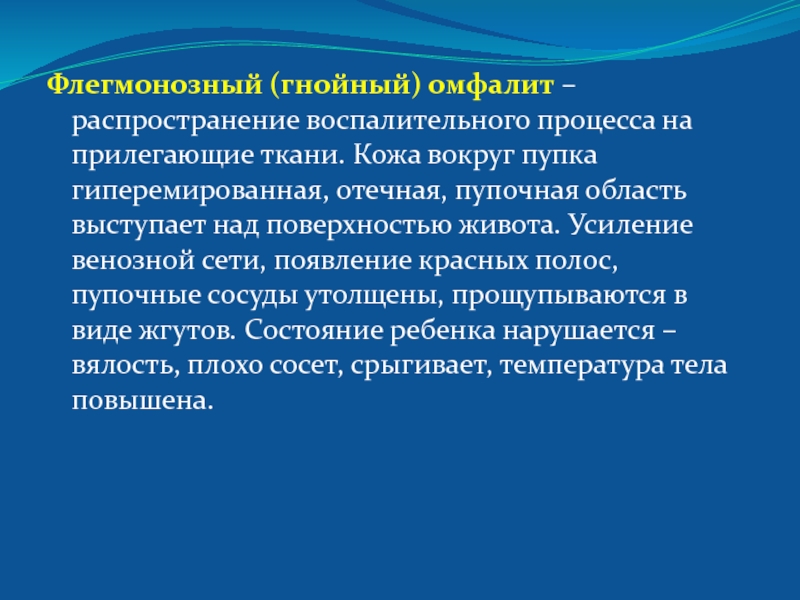 Флегмонозный (гнойный) омфалит – распространение воспалительного процесса на прилегающие ткани. Кожа вокруг пупка гиперемированная, отечная, пупочная область выступает над поверхностью живота. Усиление венозной сети, появление красных полос, пупочные сосуды утолщены, прощупываются в виде жгутов. Состояние ребенка нарушается – вялость, плохо сосет, срыгивает, температура тела повышена.